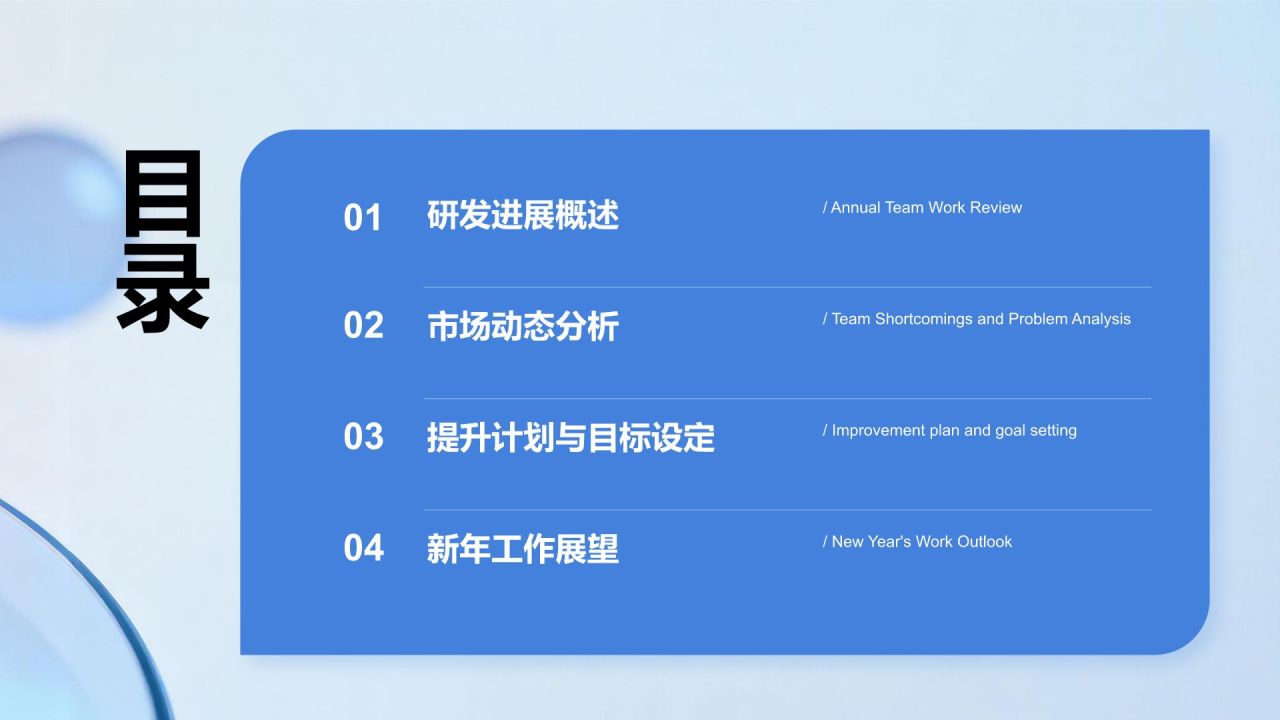 目录

01 研发进展概述 / Annual Team Work Review

02 市场动态分析 / Team Shortcomings and Problem Analysis

03 提升计划与目标设定 / Improvement plan and goal setting

04 新年工作展望 / New Year's Work Outlook